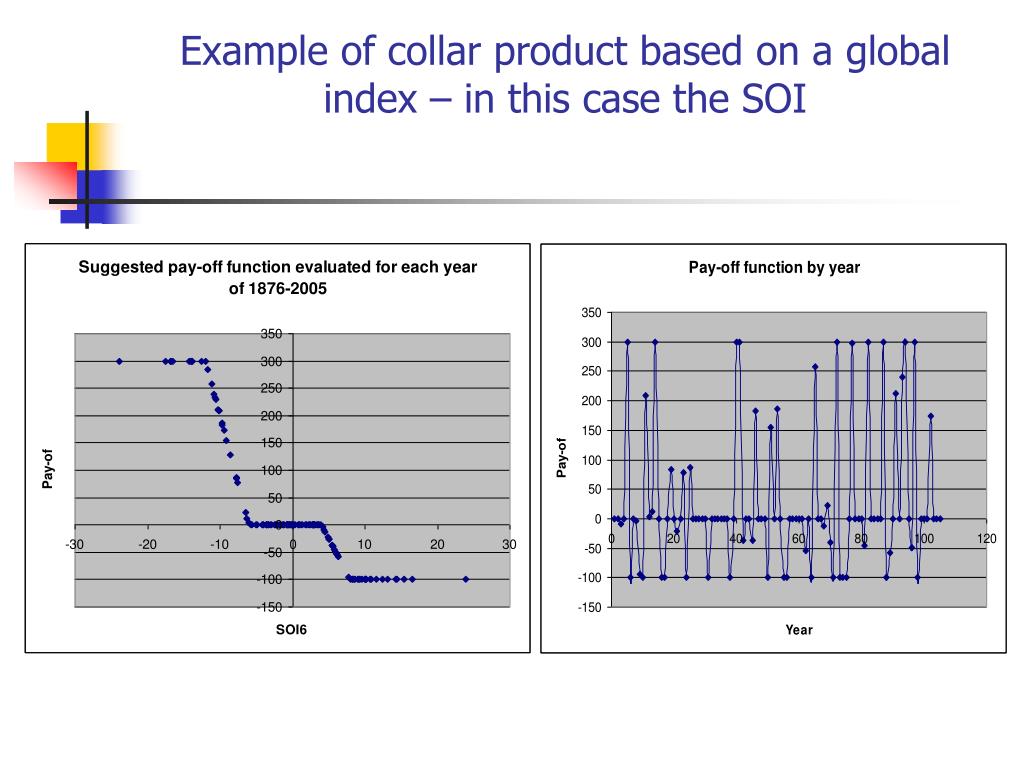 Example of collar product based on a global index – in this case the SOI

Suggested pay-off function evaluated for each year of 1876-2005

Pay-of

350
300
250
200
150
100
50
0
-50
-100
-150

-30 -20 -10 0 10 20 30

SOI6

Pay-off function by year

Pay-of

350
300
250
200
150
100
50
0
-50
-100
-150

0 20 40 60 80 100 120

Year